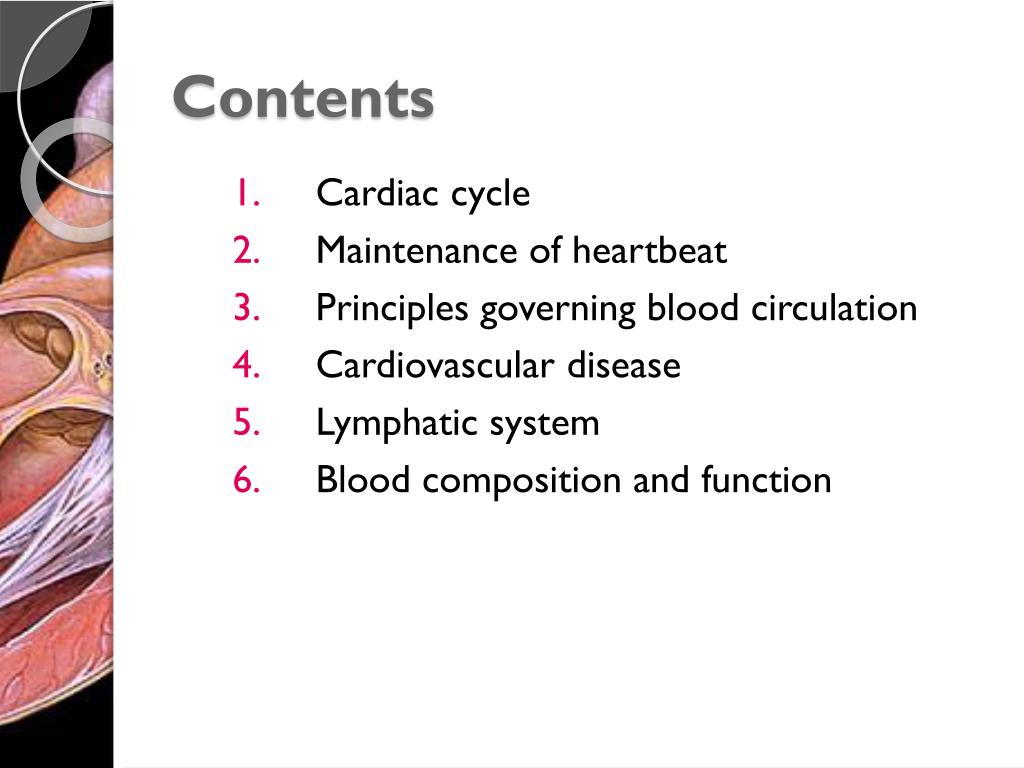 Contents

1. Cardiac cycle
2. Maintenance of heartbeat
3. Principles governing blood circulation
4. Cardiovascular disease
5. Lymphatic system
6. Blood composition and function